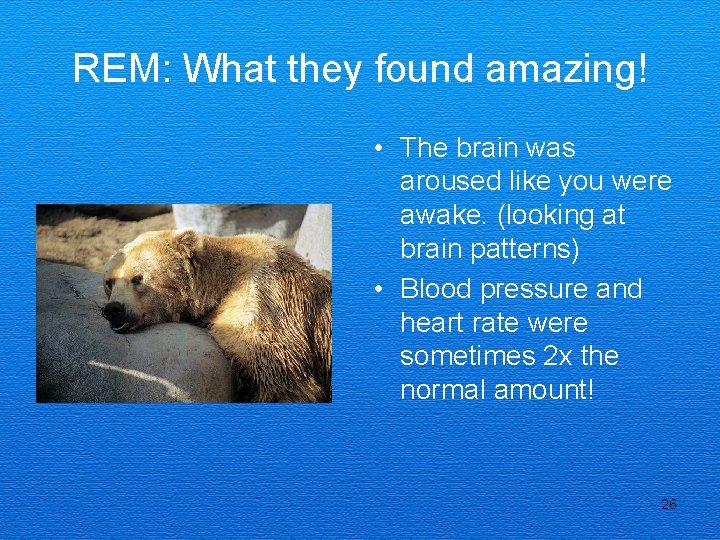 REM: What they found amazing!

• The brain was aroused like you were awake. (looking at brain patterns)
• Blood pressure and heart rate were sometimes 2x the normal amount!

26